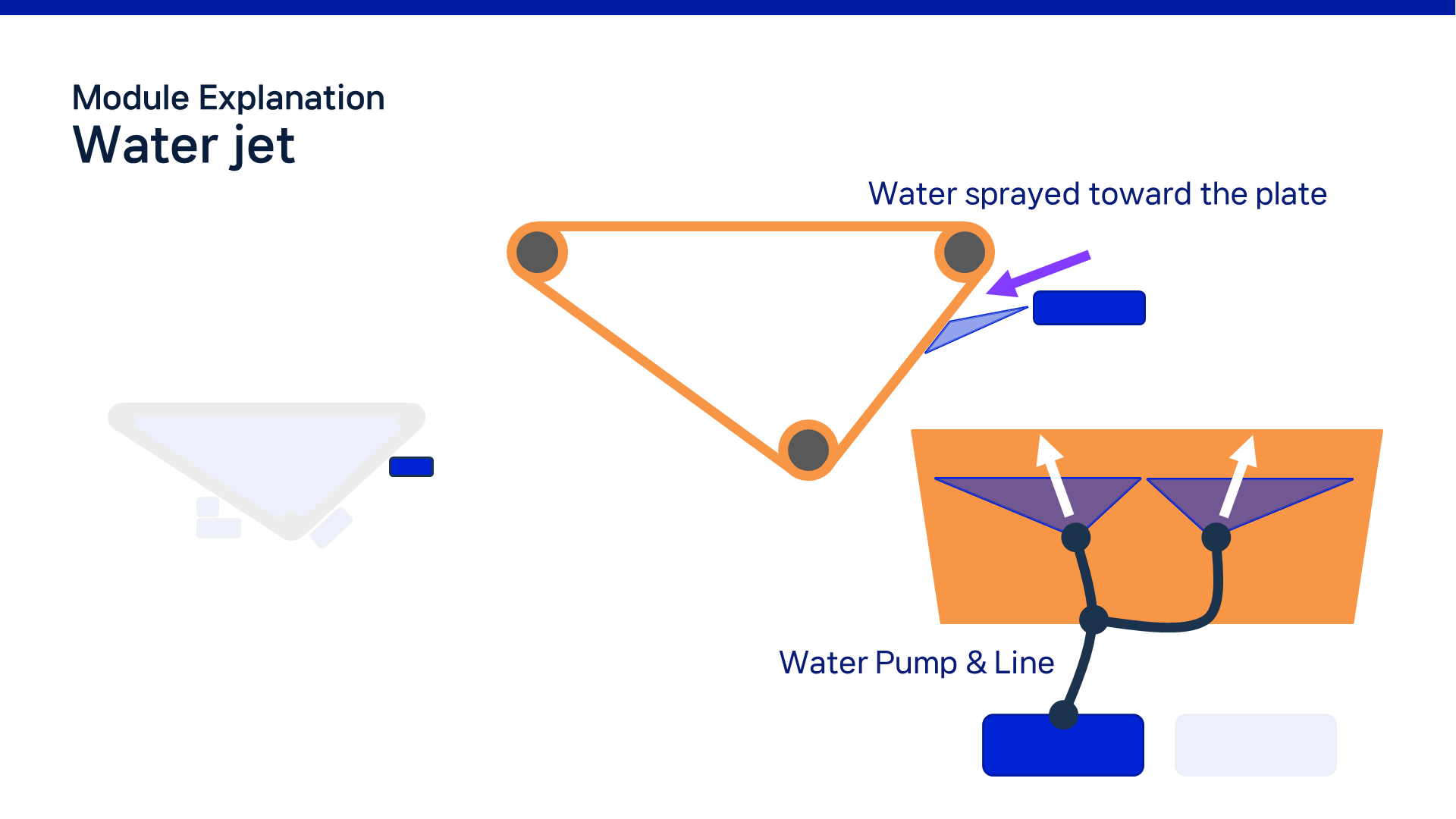 Module Explanation
Water jet

Water sprayed toward the plate

Water Pump & Line